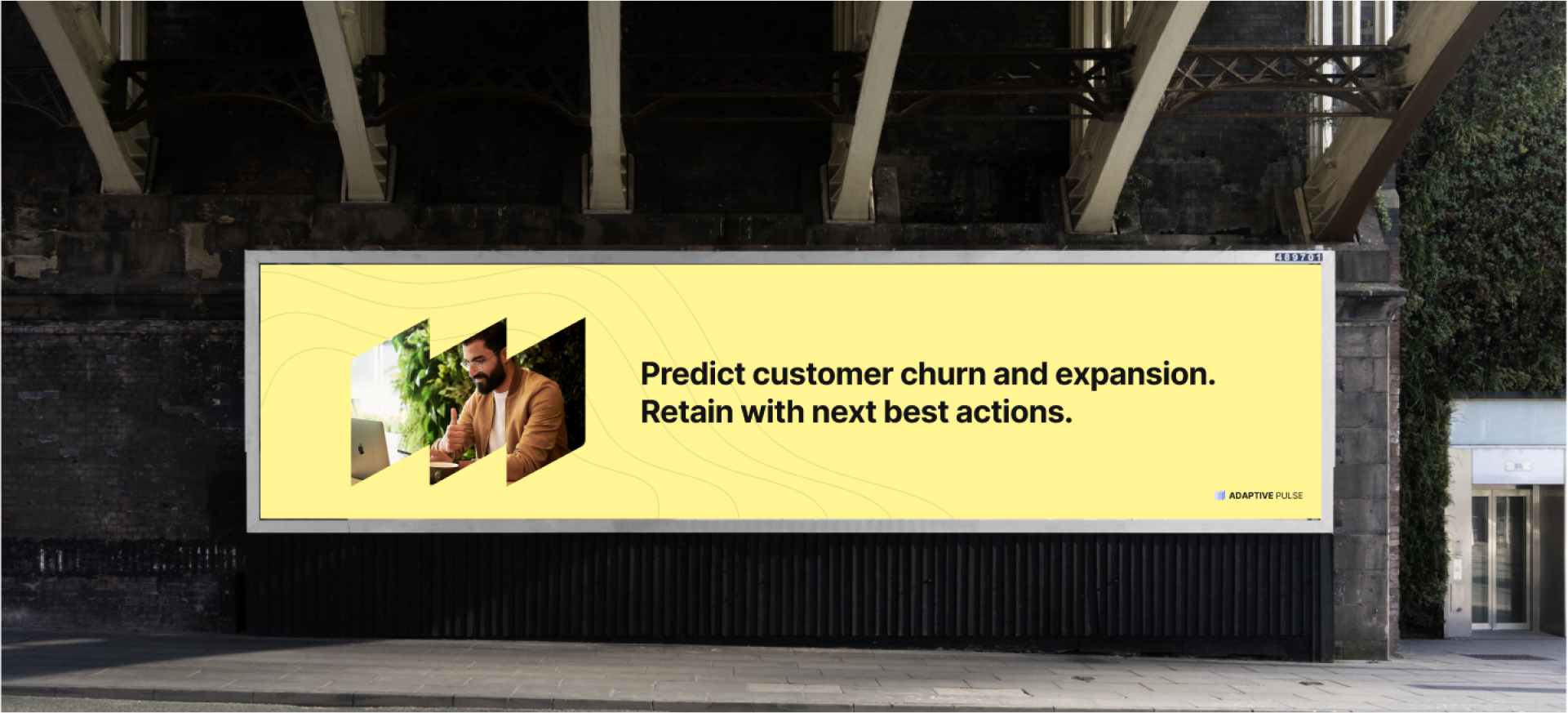 489701

Predict customer churn and expansion.
Retain with next best actions.

ADAPTIVE PULSE